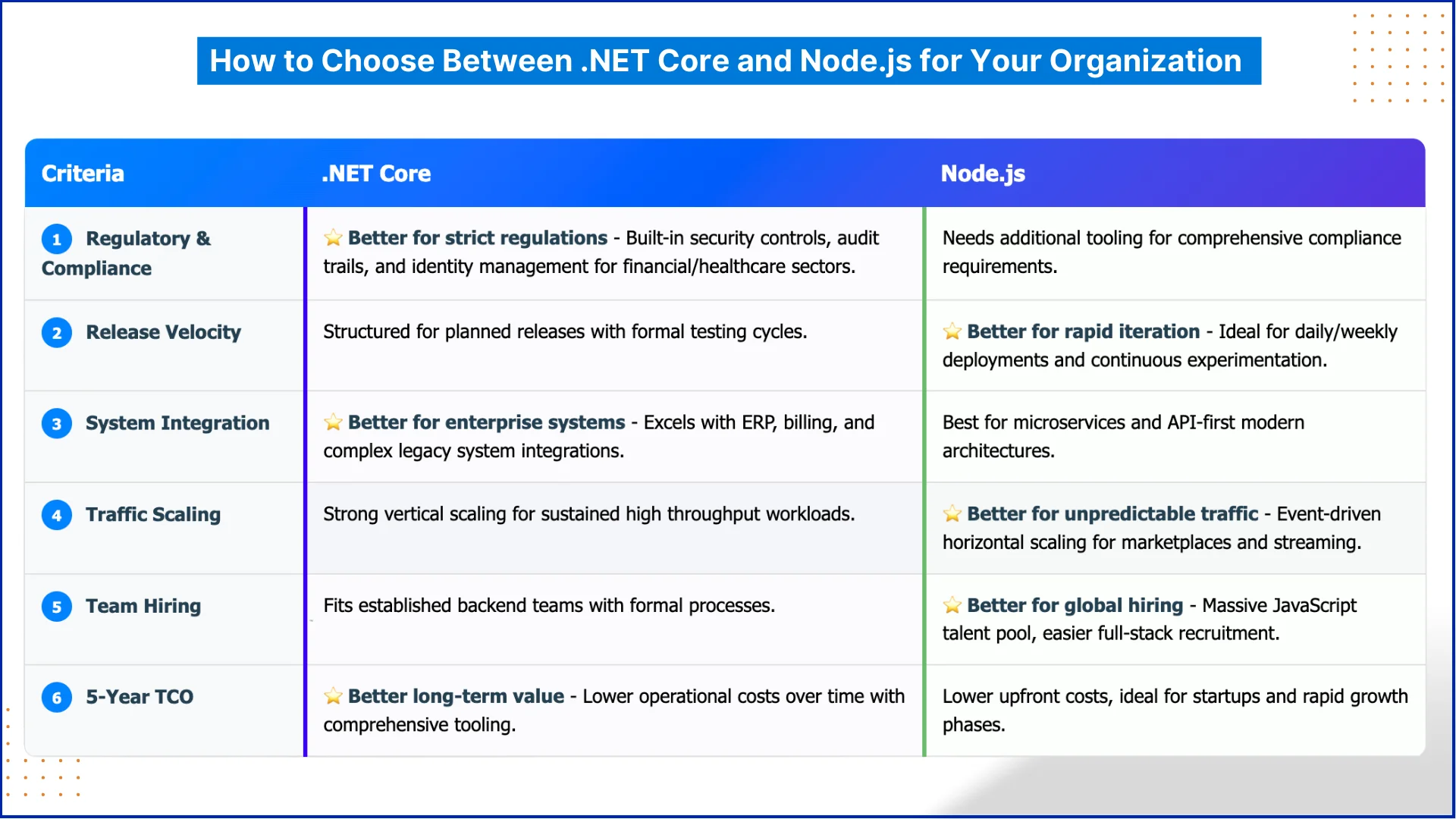 How to Choose Between .NET Core and Node.js for Your Organization

| Criteria | .NET Core | Node.js |
|---|---|---|
| 1 Regulatory & Compliance | ⭐ Better for strict regulations - Built-in security controls, audit trails, and identity management for financial/healthcare sectors. | Needs additional tooling for comprehensive compliance requirements. |
| 2 Release Velocity | Structured for planned releases with formal testing cycles. | ⭐ Better for rapid iteration - Ideal for daily/weekly deployments and continuous experimentation. |
| 3 System Integration | ⭐ Better for enterprise systems - Excels with ERP, billing, and complex legacy system integrations. | Best for microservices and API-first modern architectures. |
| 4 Traffic Scaling | Strong vertical scaling for sustained high throughput workloads. | ⭐ Better for unpredictable traffic - Event-driven horizontal scaling for marketplaces and streaming. |
| 5 Team Hiring | Fits established backend teams with formal processes. | ⭐ Better for global hiring - Massive JavaScript talent pool, easier full-stack recruitment. |
| 6 5-Year TCO | ⭐ Better long-term value - Lower operational costs over time with comprehensive tooling. | Lower upfront costs, ideal for startups and rapid growth phases. |